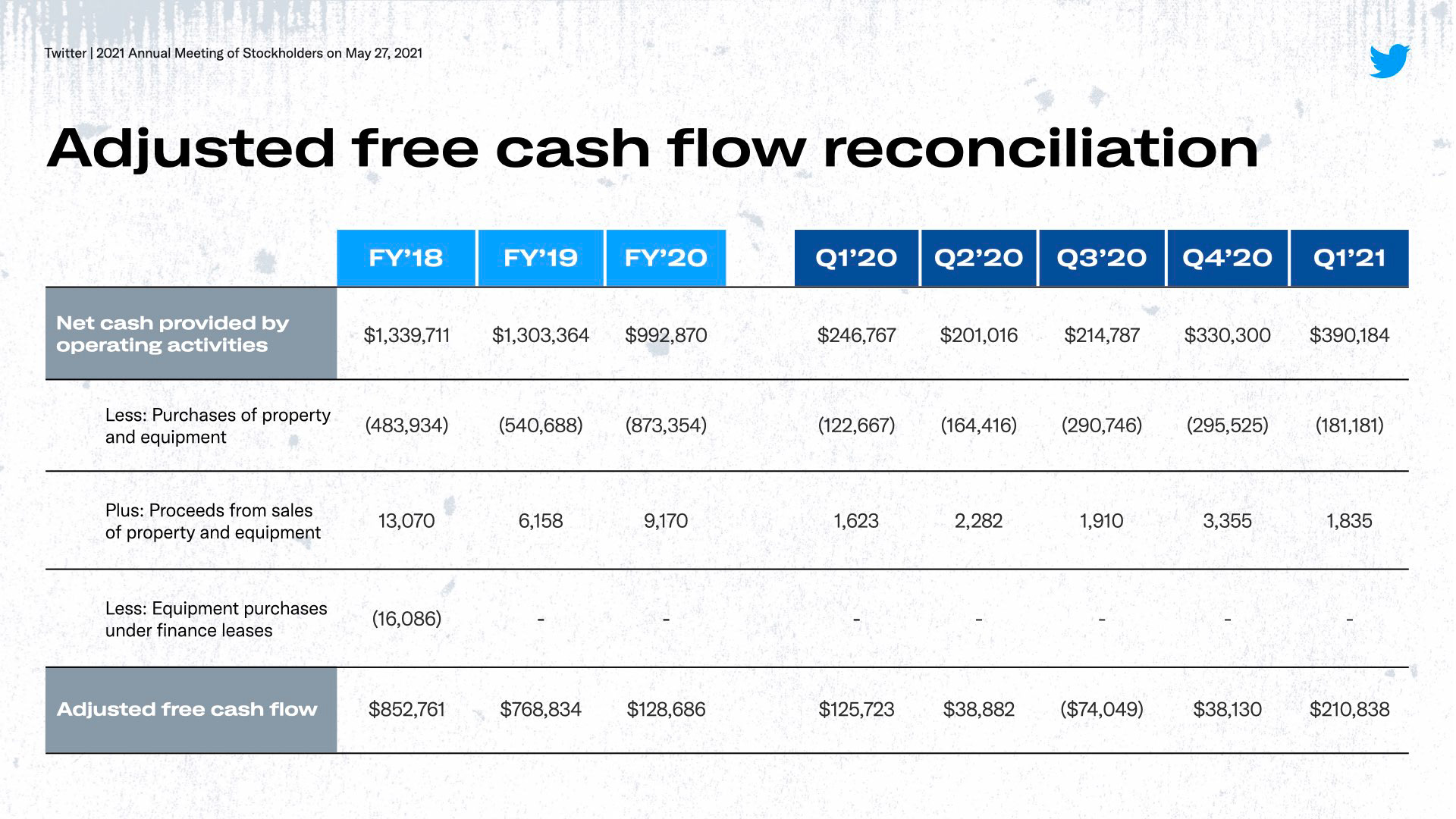 Twitter | 2021 Annual Meeting of Stockholders on May 27, 2021

Adjusted free cash flow reconciliation

| | FY'18 | FY'19 | FY'20 | Q1'20 | Q2'20 | Q3'20 | Q4'20 | Q1'21 |
|---|---|---|---|---|---|---|---|---|
| Net cash provided by operating activities | \$1,339,711 | \$1,303,364 | \$992,870 | \$246,767 | \$201,016 | \$214,787 | \$330,300 | \$390,184 |
| Less: Purchases of property and equipment | (483,934) | (540,688) | (873,354) | (122,667) | (164,416) | (290,746) | (295,525) | (181,181) |
| Plus: Proceeds from sales of property and equipment | 13,070 | 6,158 | 9,170 | 1,623 | 2,282 | 1,910 | 3,355 | 1,835 |
| Less: Equipment purchases under finance leases | (16,086) | - | - | - | - | - | - | - |
| Adjusted free cash flow | \$852,761 | \$768,834 | \$128,686 | \$125,723 | \$38,882 | (\$74,049) | \$38,130 | \$210,838 |